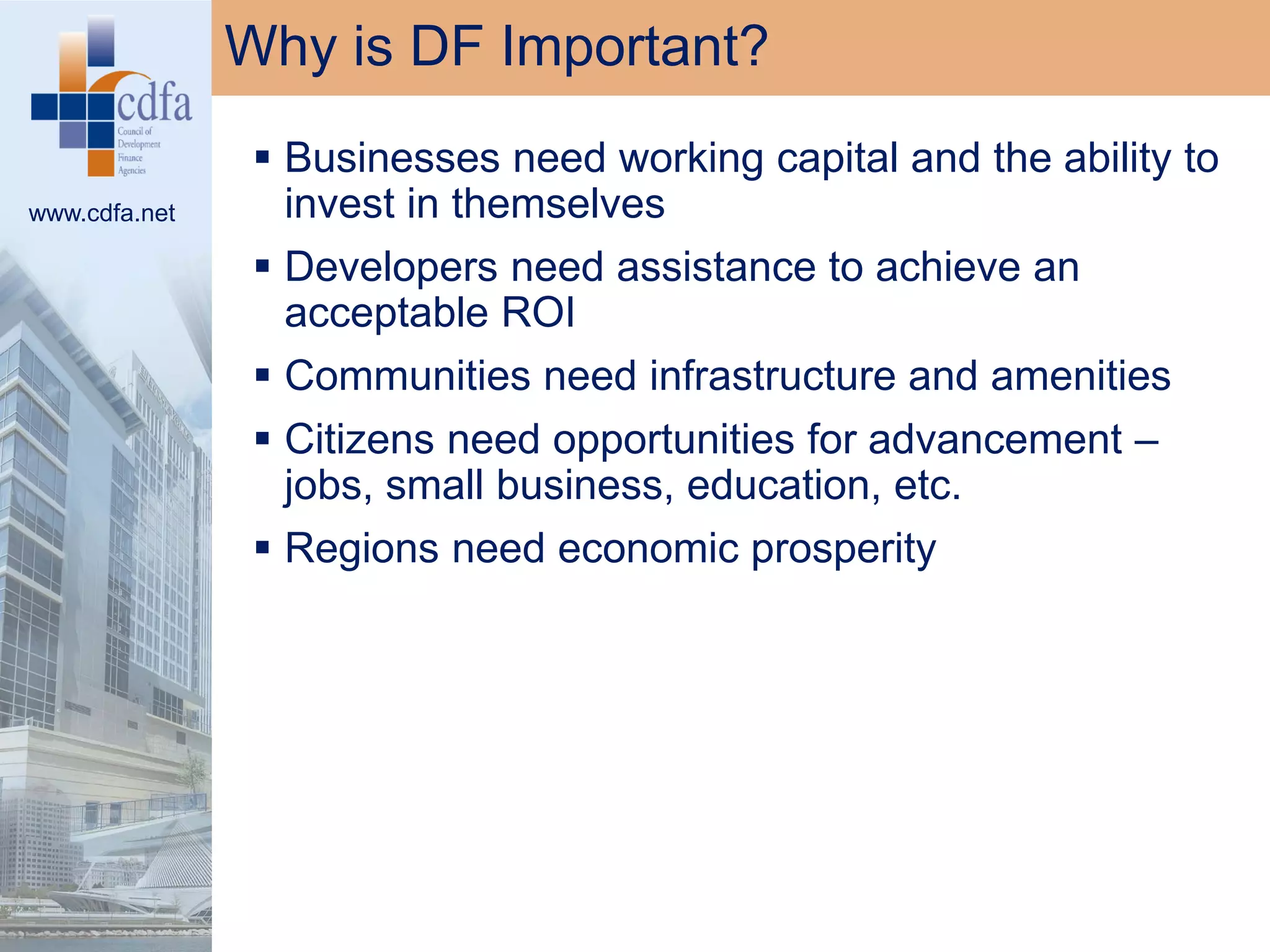 cdfa
Council of Development Finance Agencies

www.cdfa.net

Why is DF Important?

▪ Businesses need working capital and the ability to invest in themselves
▪ Developers need assistance to achieve an acceptable ROI
▪ Communities need infrastructure and amenities
▪ Citizens need opportunities for advancement – jobs, small business, education, etc.
▪ Regions need economic prosperity